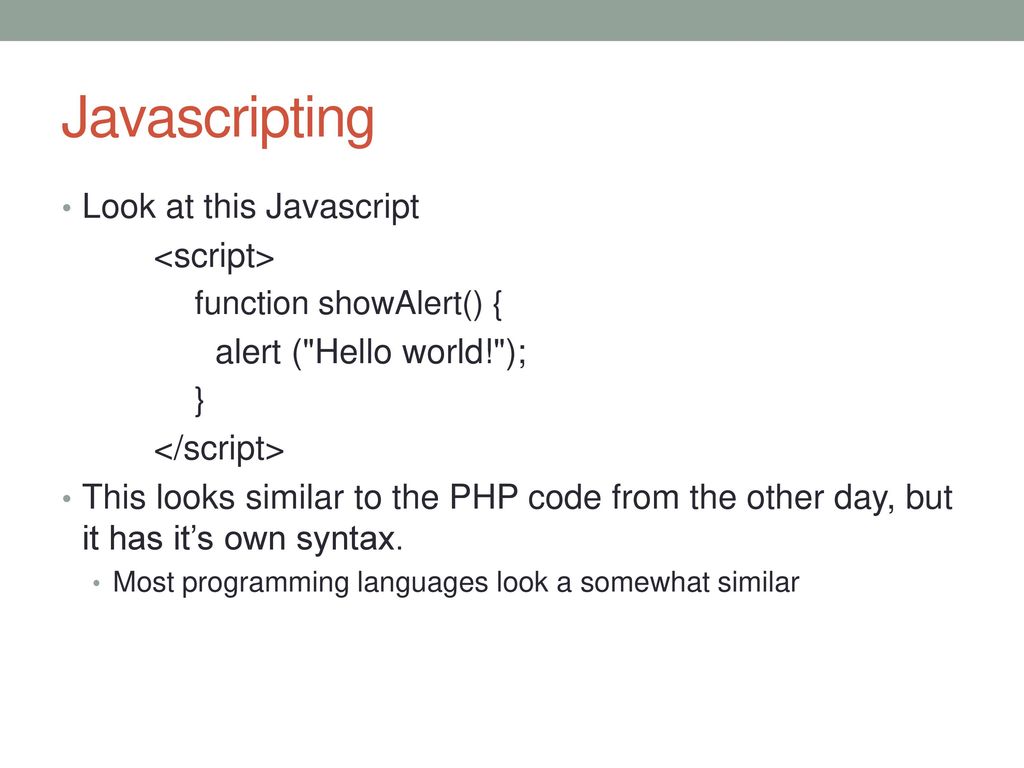 Javascripting

• Look at this Javascript

<script>
function showAlert() {
alert ("Hello world!");
}
</script>

• This looks similar to the PHP code from the other day, but it has it’s own syntax.
  • Most programming languages look a somewhat similar